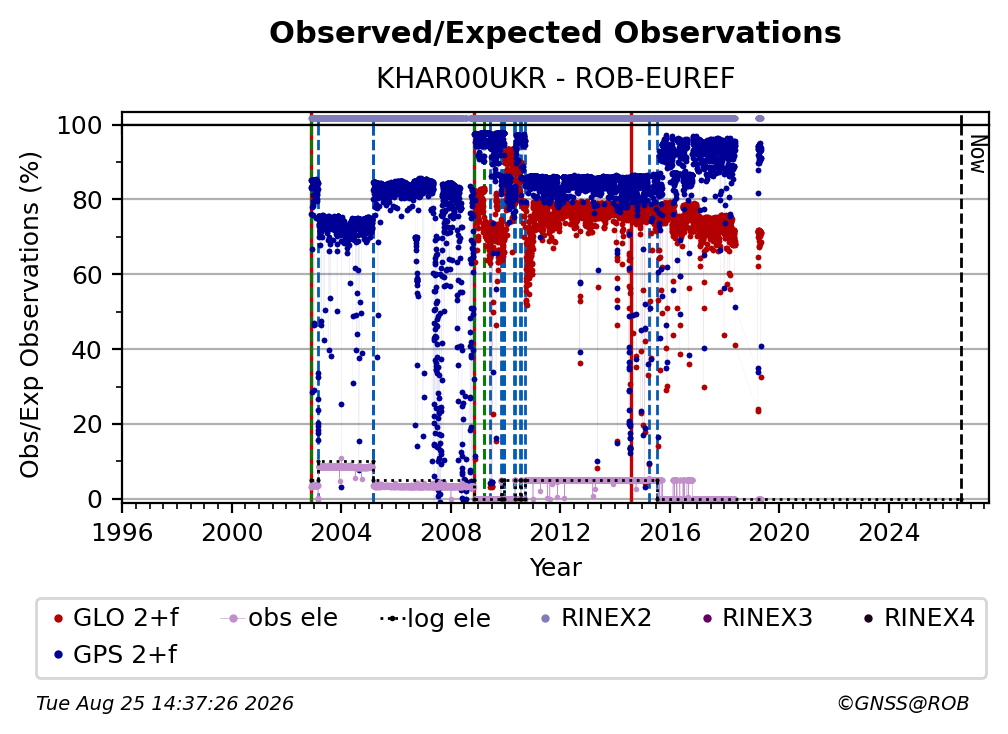 Observed/Expected Observations

KHAR00UKR - ROB-EUREF

Obs/Exp Observations (%)

100
80
60
40
20
0

Now

1996 2000 2004 2008 2012 2016 2020 2024

Year

GLO 2+f
obs ele
log ele
RINEX2
RINEX3
RINEX4
GPS 2+f

Tue Aug 25 14:37:26 2026

©GNSS@ROB